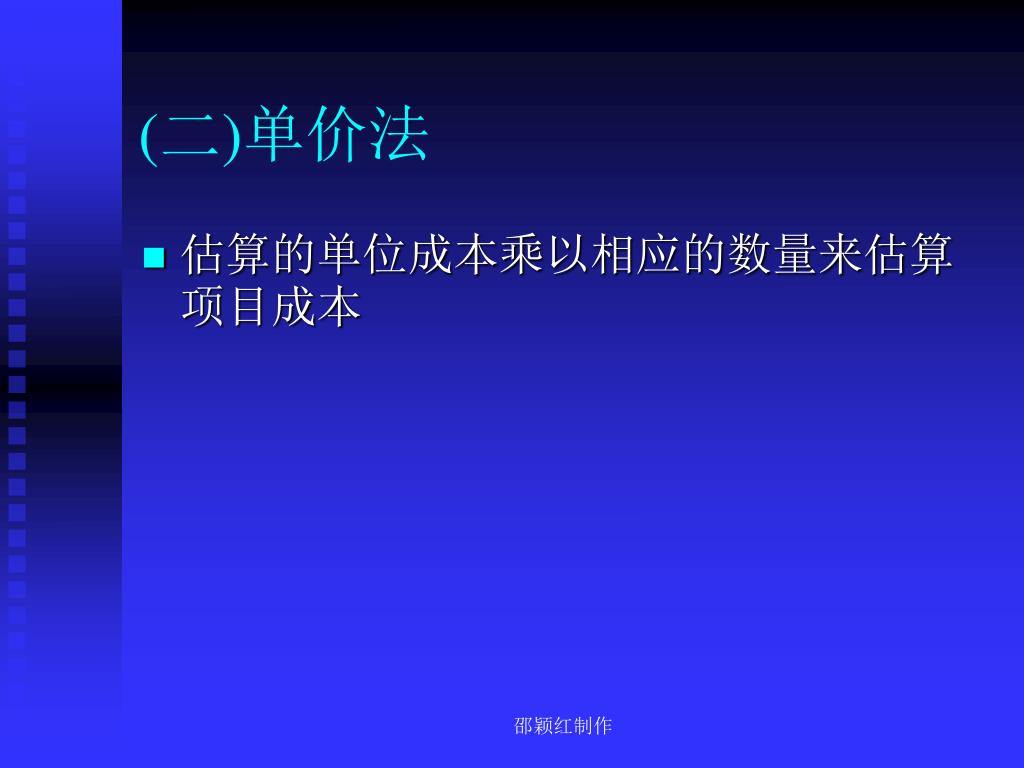 (二)单价法

估算的单位成本乘以相应的数量来估算项目成本

邵颖红制作